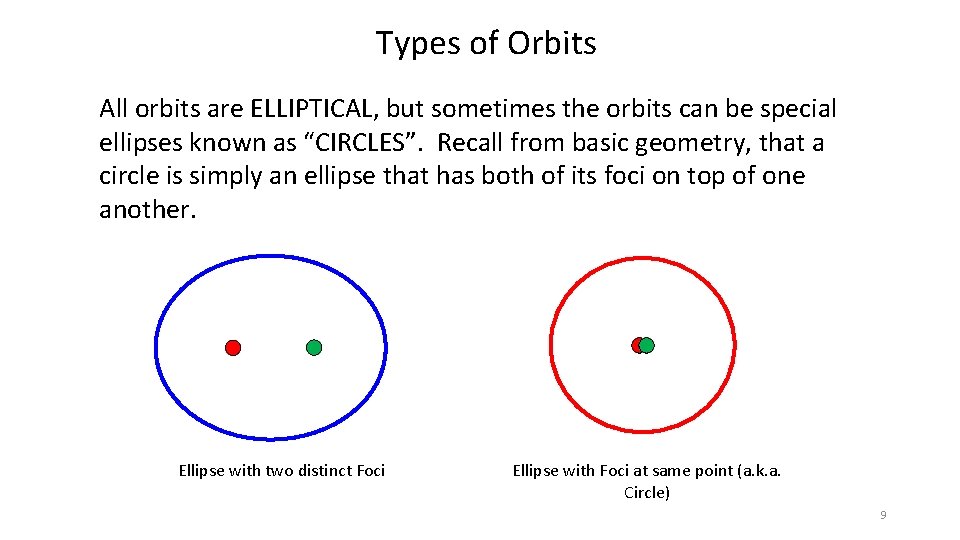 Types of Orbits

All orbits are ELLIPTICAL, but sometimes the orbits can be special ellipses known as “CIRCLES”. Recall from basic geometry, that a circle is simply an ellipse that has both of its foci on top of one another.

Ellipse with two distinct Foci

Ellipse with Foci at same point (a.k.a. Circle)

9